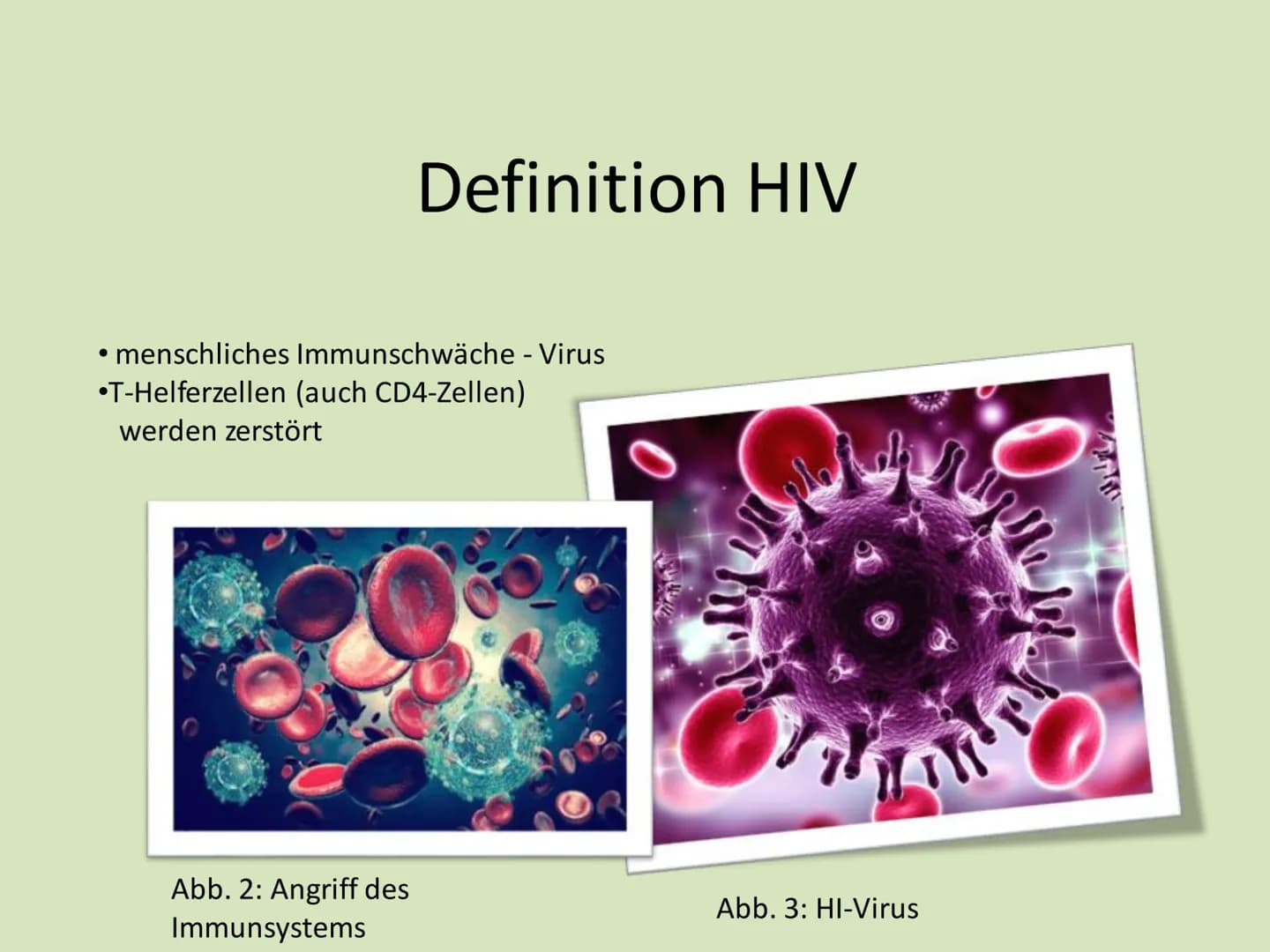 Definition HIV

• menschliches Immunschwäche - Virus
•T-Helferzellen (auch CD4-Zellen) werden zerstört

Abb. 2: Angriff des Immunsystems

Abb. 3: HI-Virus